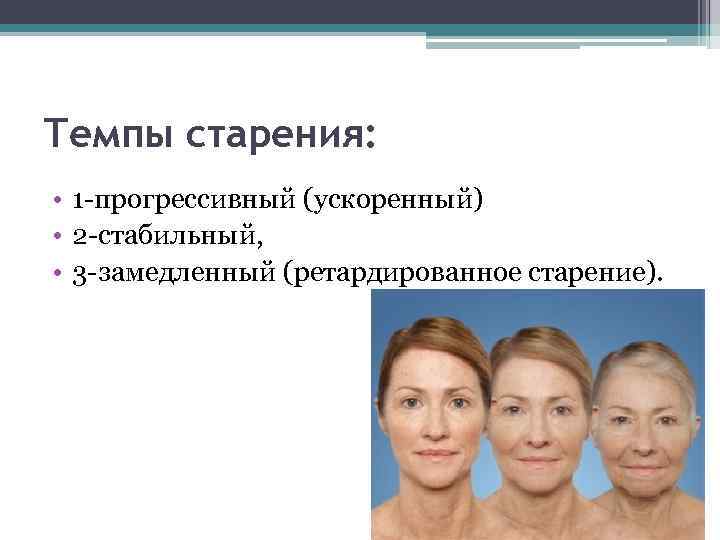 Темпы старения:

• 1-прогрессивный (ускоренный)
• 2-стабильный,
• 3-замедленный (ретардированное старение).